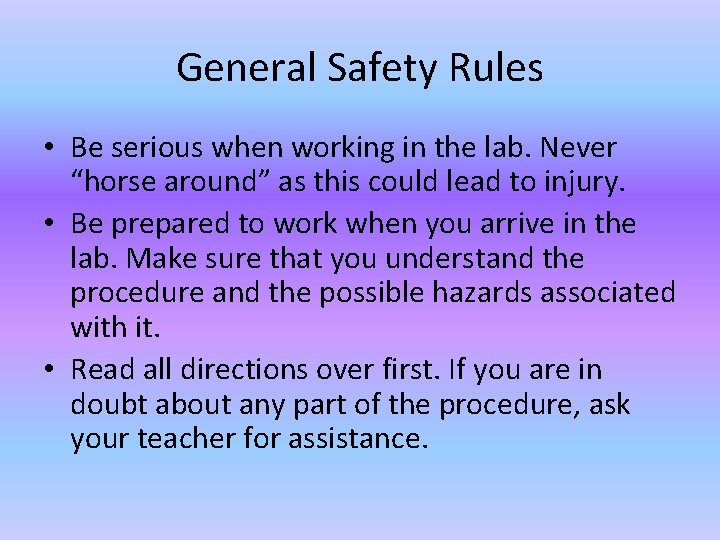 General Safety Rules

• Be serious when working in the lab. Never “horse around” as this could lead to injury.
• Be prepared to work when you arrive in the lab. Make sure that you understand the procedure and the possible hazards associated with it.
• Read all directions over first. If you are in doubt about any part of the procedure, ask your teacher for assistance.